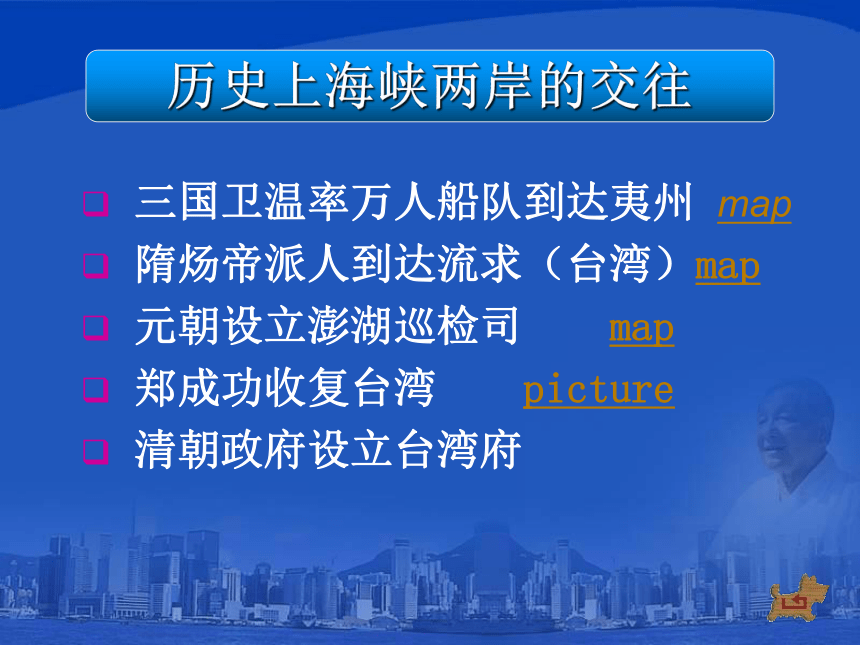 历史上海峡两岸的交往

三国卫温率万人船队到达夷州 map
隋炀帝派人到达流求（台湾）map
元朝设立澎湖巡检司 map
郑成功收复台湾 picture
清朝政府设立台湾府